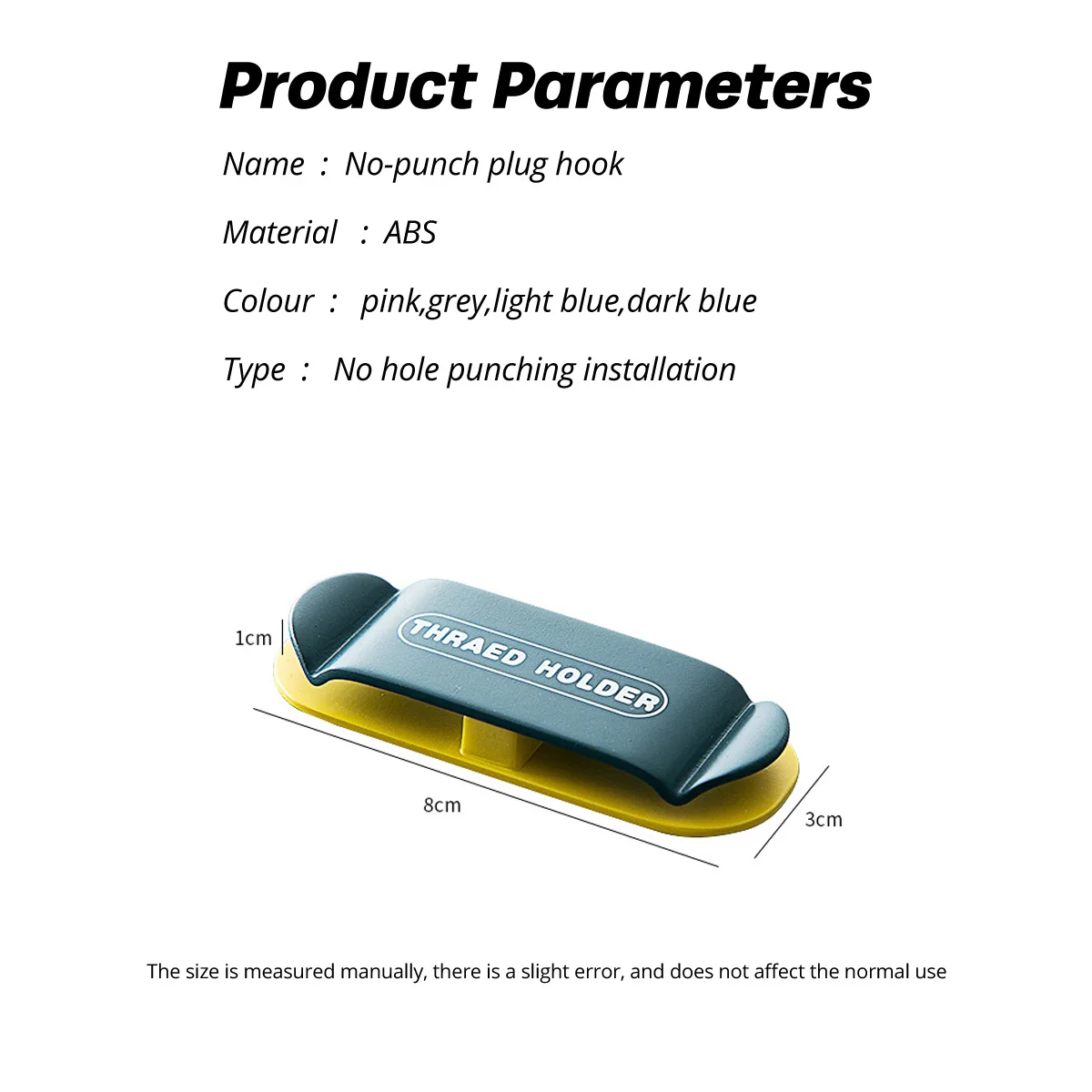 Product Parameters

Name : No-punch plug hook

Material : ABS

Colour : pink,grey,light blue,dark blue

Type : No hole punching installation

1cm

THRAED HOLDER

8cm

3cm

The size is measured manually, there is a slight error, and does not affect the normal use